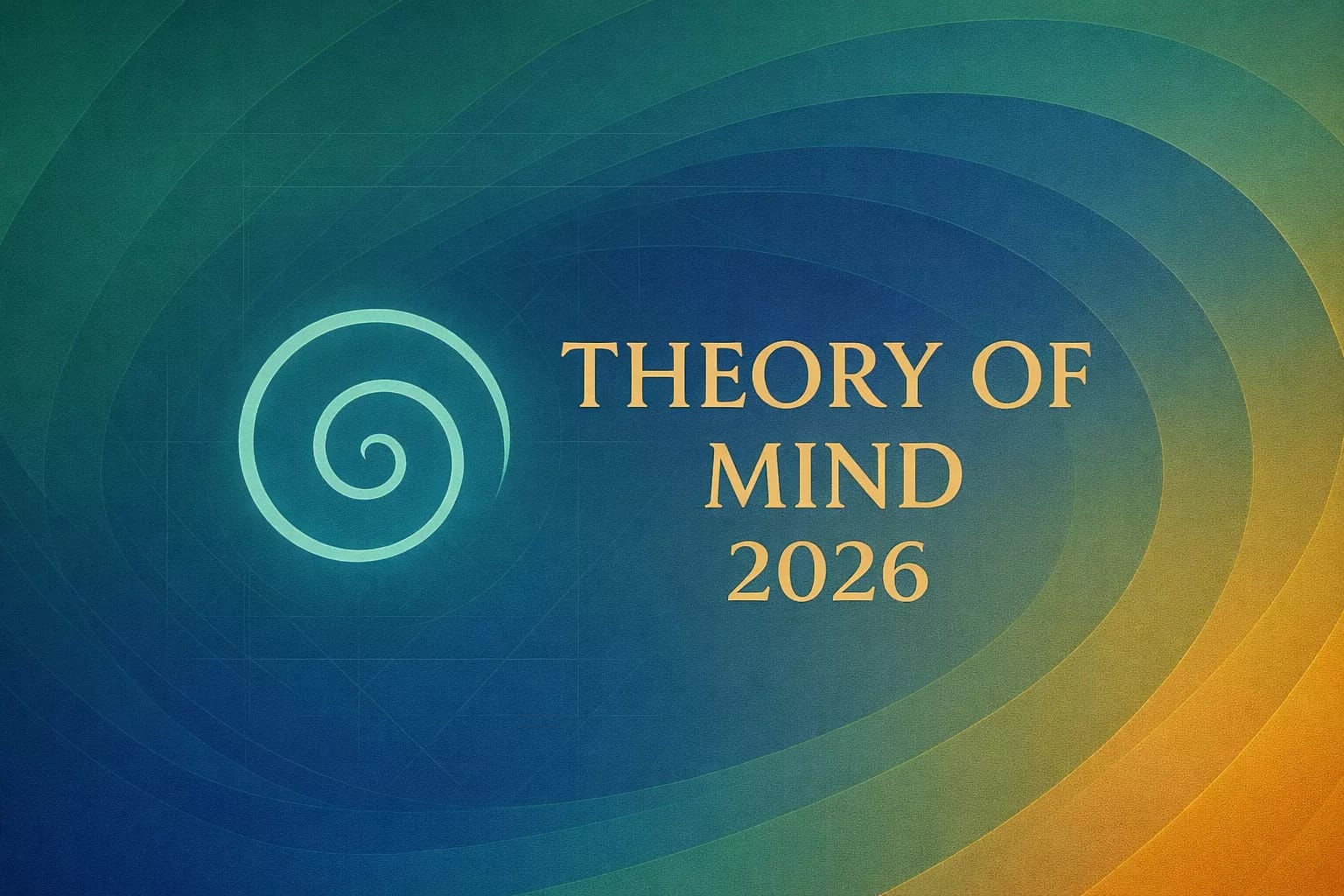 THEORY OF MIND 2026